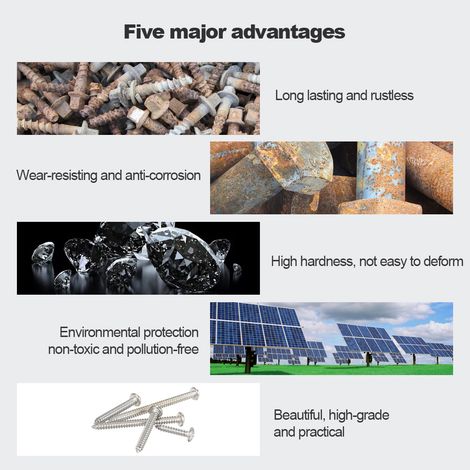 Five major advantages

Long lasting and rustless

Wear-resisting and anti-corrosion

High hardness, not easy to deform

Environmental protection
non-toxic and pollution-free

Beautiful, high-grade
and practical